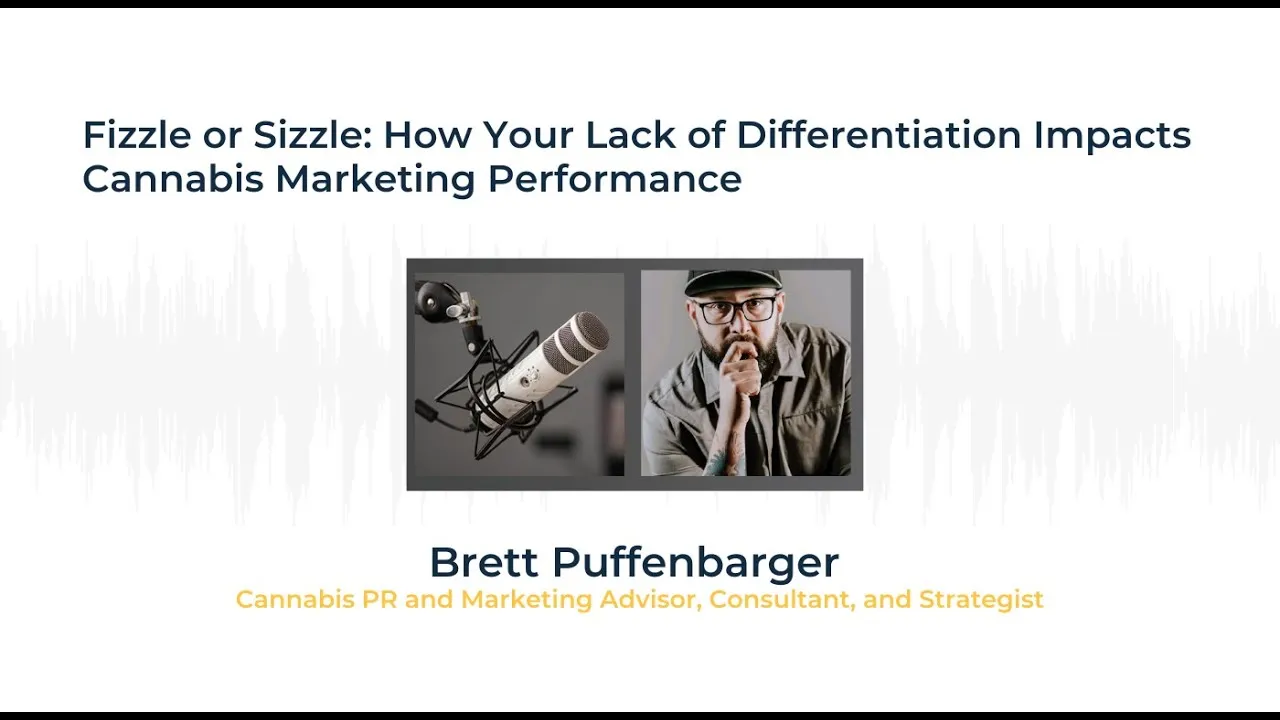 Fizzle or Sizzle: How Your Lack of Differentiation Impacts Cannabis Marketing Performance

Brett Puffenbarger
Cannabis PR and Marketing Advisor, Consultant, and Strategist